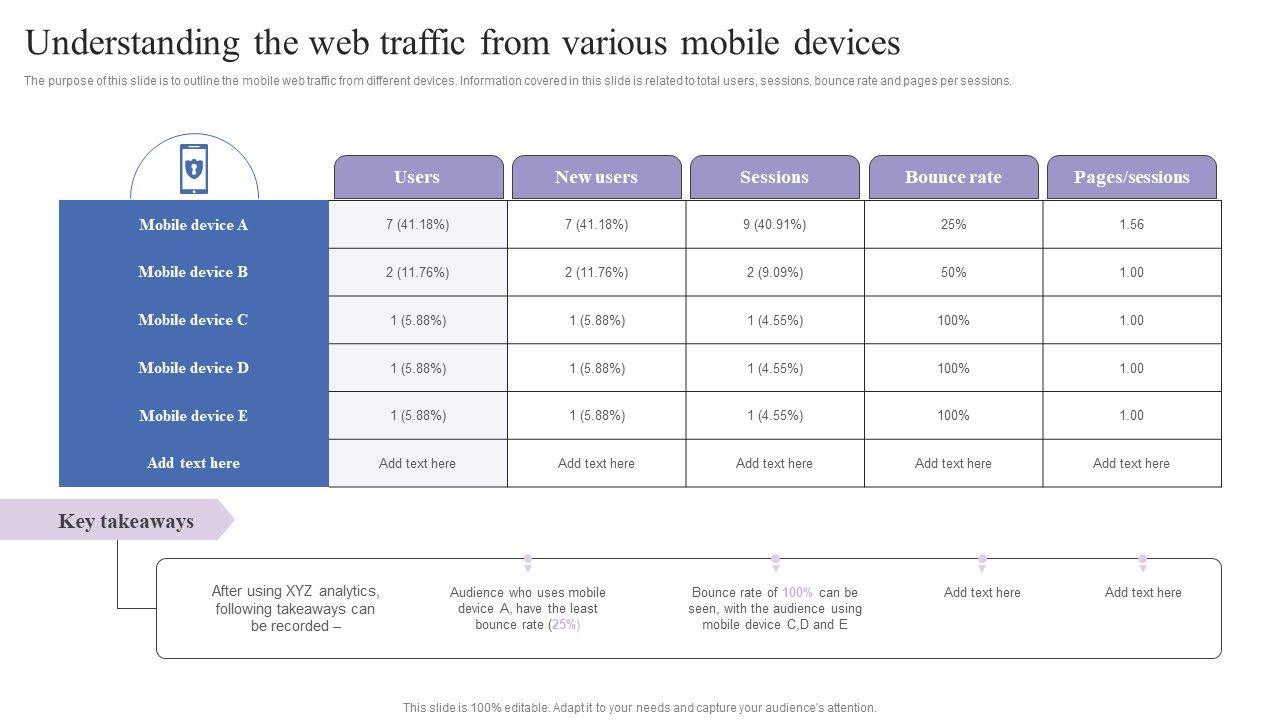 Understanding the web traffic from various mobile devices

The purpose of this slide is to outline the mobile web traffic from different devices. Information covered in this slide is related to total users, sessions, bounce rate and pages per sessions.

| | Users | New users | Sessions | Bounce rate | Pages/sessions |
|---|---|---|---|---|---|
| Mobile device A | 7 (41.18%) | 7 (41.18%) | 9 (40.91%) | 25% | 1.56 |
| Mobile device B | 2 (11.76%) | 2 (11.76%) | 2 (9.09%) | 50% | 1.00 |
| Mobile device C | 1 (5.88%) | 1 (5.88%) | 1 (4.55%) | 100% | 1.00 |
| Mobile device D | 1 (5.88%) | 1 (5.88%) | 1 (4.55%) | 100% | 1.00 |
| Mobile device E | 1 (5.88%) | 1 (5.88%) | 1 (4.55%) | 100% | 1.00 |
| Add text here | Add text here | Add text here | Add text here | Add text here | Add text here |

Key takeaways

After using XYZ analytics, following takeaways can be recorded –

Audience who uses mobile device A, have the least bounce rate (25%)

Bounce rate of 100% can be seen, with the audience using mobile device C,D and E

Add text here

Add text here

This slide is 100% editable. Adapt it to your needs and capture your audience's attention.